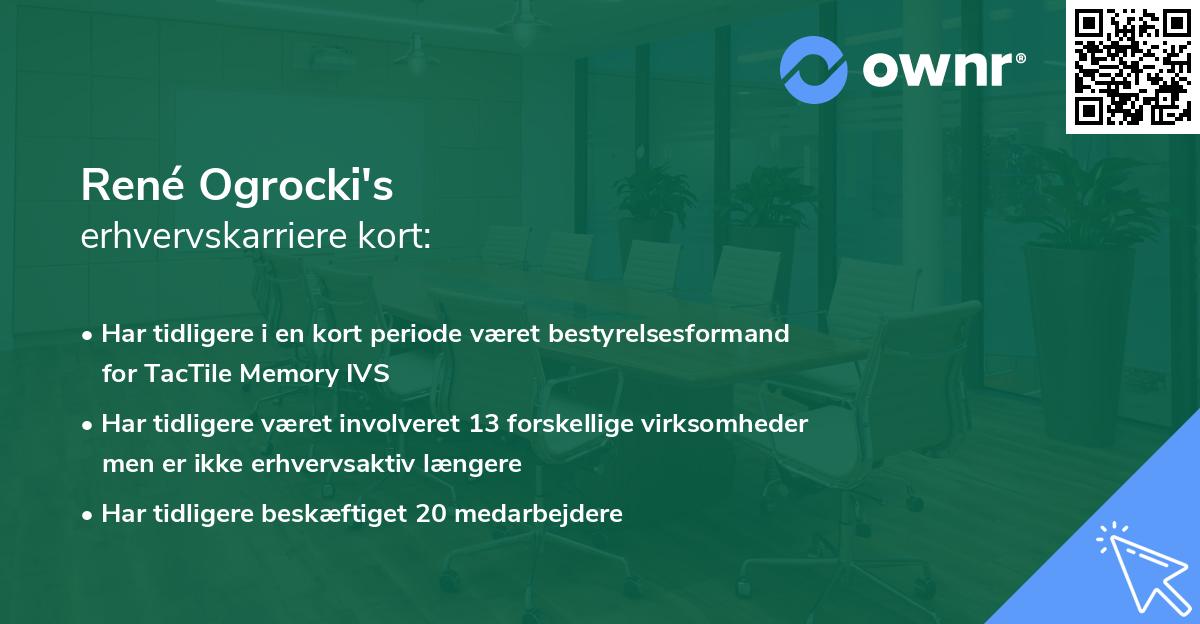 ownr®

René Ogrocki's
erhvervskarriere kort:

• Har tidligere i en kort periode været bestyrelsesformand for TacTile Memory IVS

• Har tidligere været involveret 13 forskellige virksomheder men er ikke erhvervsaktiv længere

• Har tidligere beskæftiget 20 medarbejdere